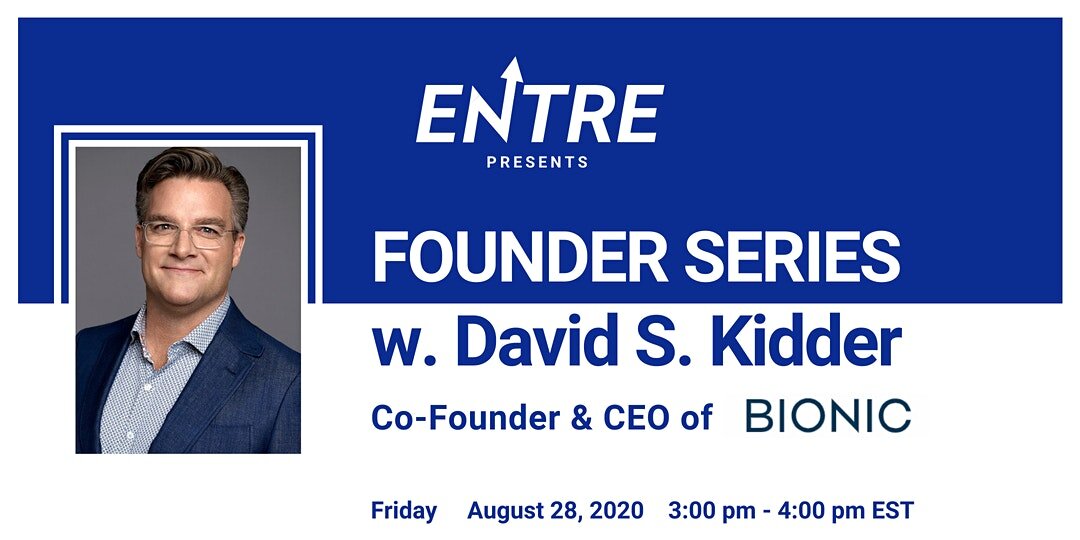 ENTRE
PRESENTS

FOUNDER SERIES
w. David S. Kidder
Co-Founder & CEO of BIONIC

Friday August 28, 2020 3:00 pm - 4:00 pm EST